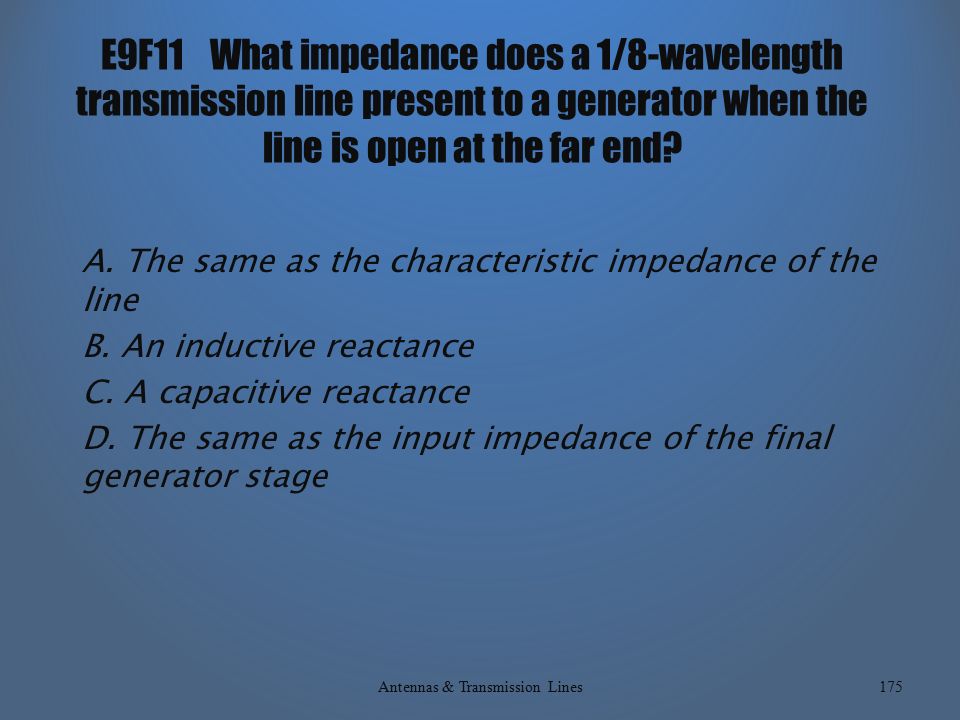 E9F11 What impedance does a 1/8-wavelength transmission line present to a generator when the line is open at the far end?

A. The same as the characteristic impedance of the line

B. An inductive reactance

C. A capacitive reactance

D. The same as the input impedance of the final generator stage

Antennas & Transmission Lines

175